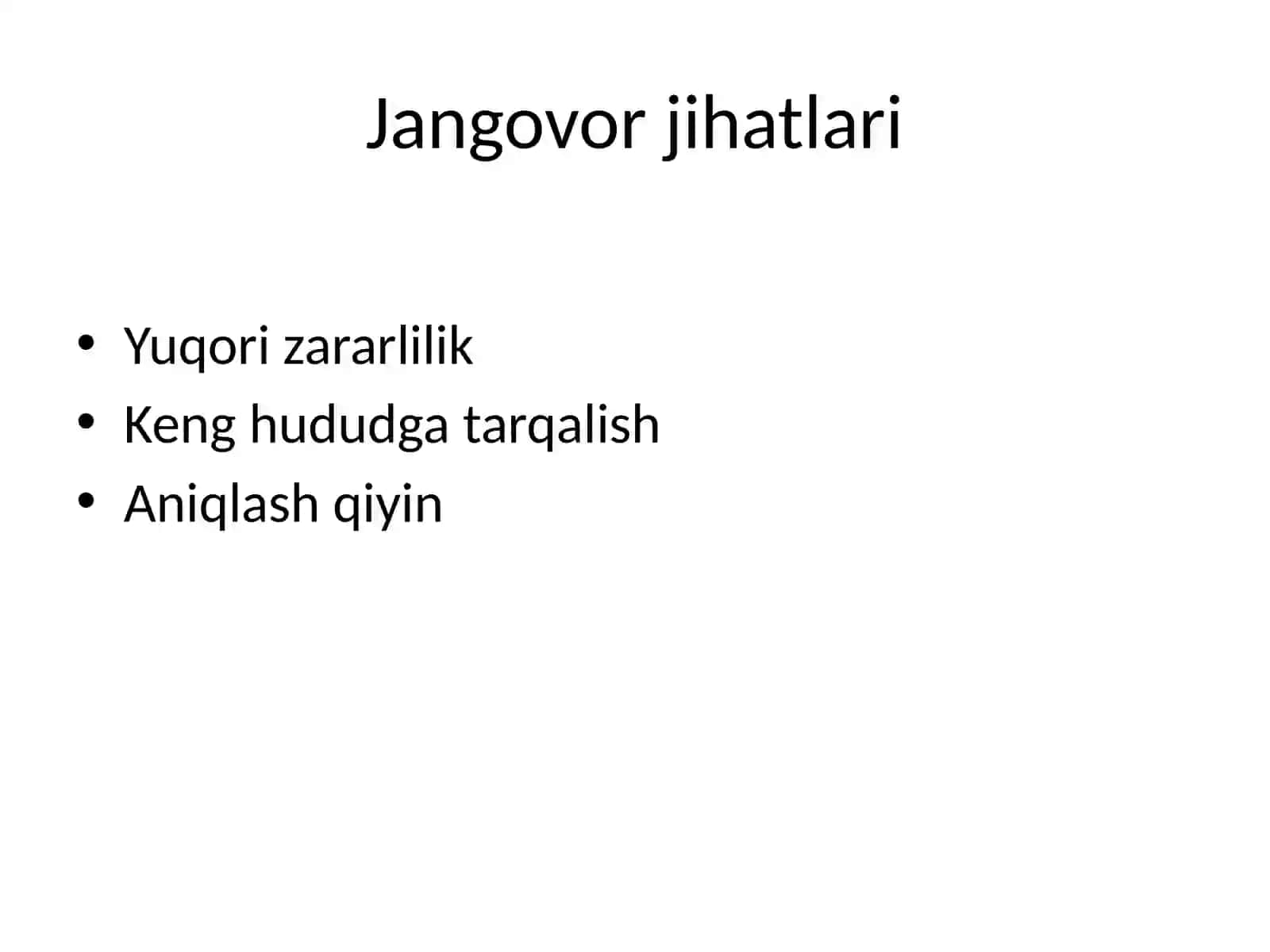 Jangovor jihatlari

• Yuqori zararlilik
• Keng hududga tarqalish
• Aniqlash qiyin